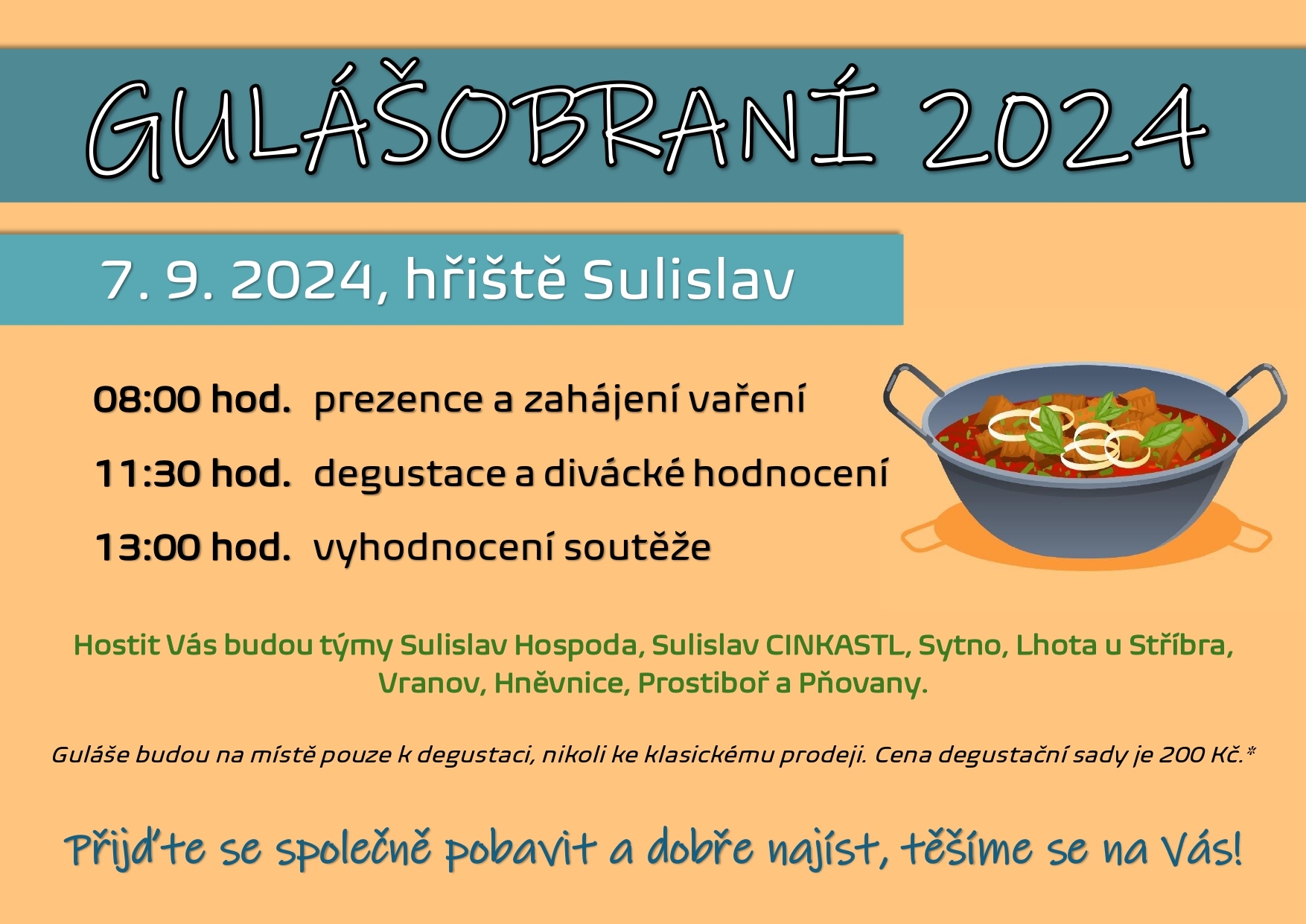 GULÁŠOBRANÍ 2024

7. 9. 2024, hřiště Sulislav

08:00 hod. prezence a zahájení vaření

11:30 hod. degustace a divácké hodnocení

13:00 hod. vyhodnocení soutěže

Hostit Vás budou týmy Sulislav Hospoda, Sulislav CINKASTL, Sytno, Lhota u Stříbra, Vranov, Hněvnice, Prostiboř a Pňovany.

Guláše budou na místě pouze k degustaci, nikoli ke klasickému prodeji. Cena degustační sady je 200 Kč.*

Přijďte se společně pobavit a dobře najíst, těšíme se na Vás!